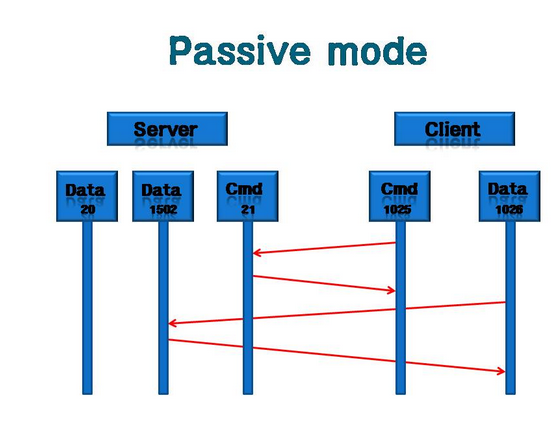 Passive mode

Server

Client

Data
20

Data
1502

Cmd
21

Cmd
1025

Data
1026